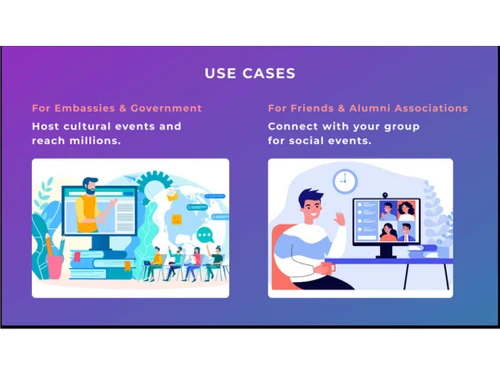 USE CASES

For Embassies & Government

Host cultural events and reach millions.

For Friends & Alumni Associations

Connect with your group for social events.